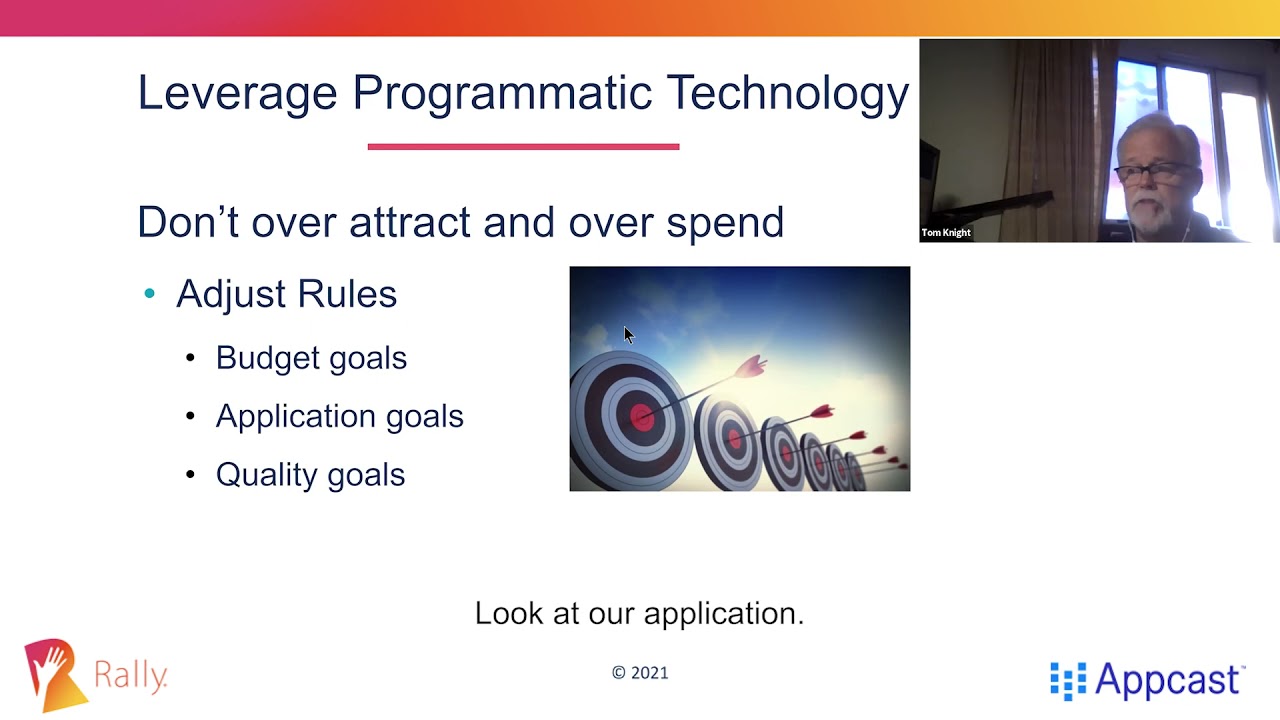 Leverage Programmatic Technology

Tom Knight

Don't over attract and over spend

• Adjust Rules
  • Budget goals
  • Application goals
  • Quality goals

Look at our application.

Rally.

© 2021

Appcast™